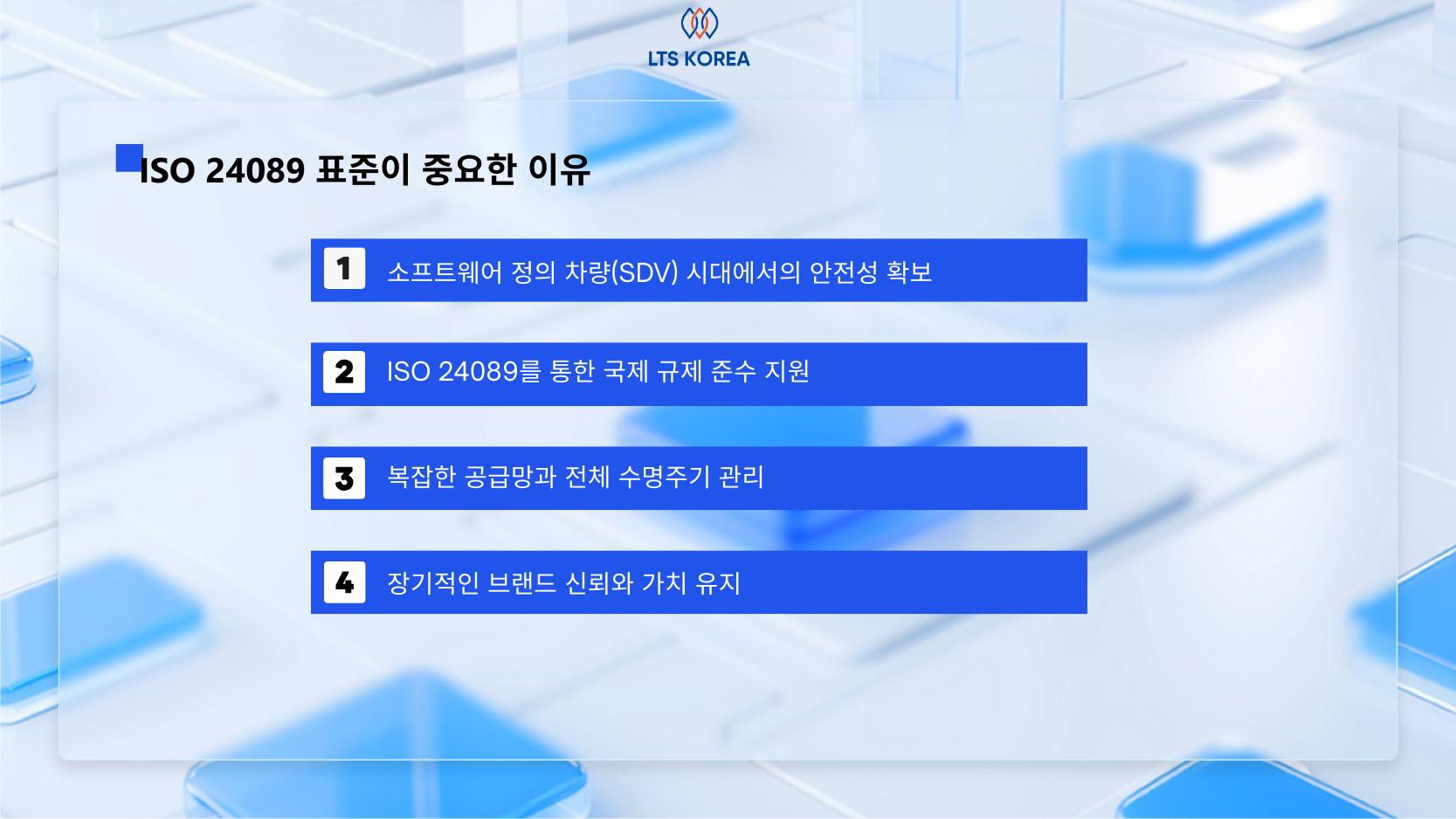 LTS KOREA

ISO 24089 표준이 중요한 이유

1 소프트웨어 정의 차량(SDV) 시대에서의 안전성 확보

2 ISO 24089를 통한 국제 규제 준수 지원

3 복잡한 공급망과 전체 수명주기 관리

4 장기적인 브랜드 신뢰와 가치 유지